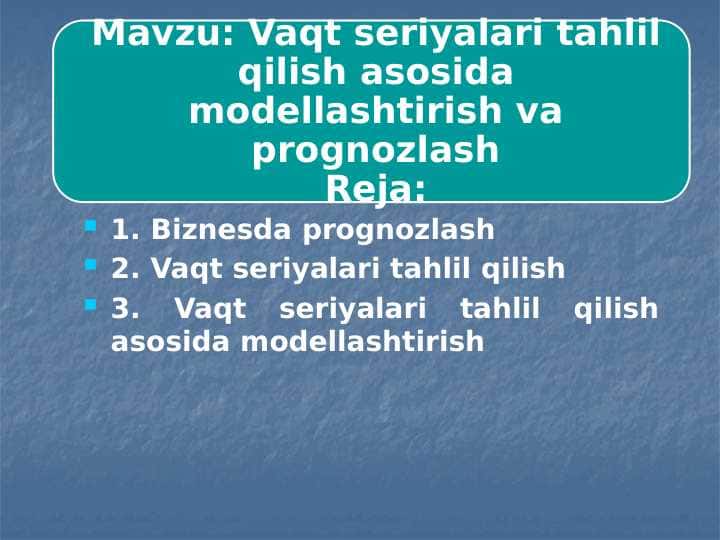 Mavzu: Vaqt seriyalari tahlil qilish asosida modellashtirish va prognozlash
Reja:

1. Biznesda prognozlash
2. Vaqt seriyalari tahlil qilish
3. Vaqt seriyalari tahlil qilish asosida modellashtirish